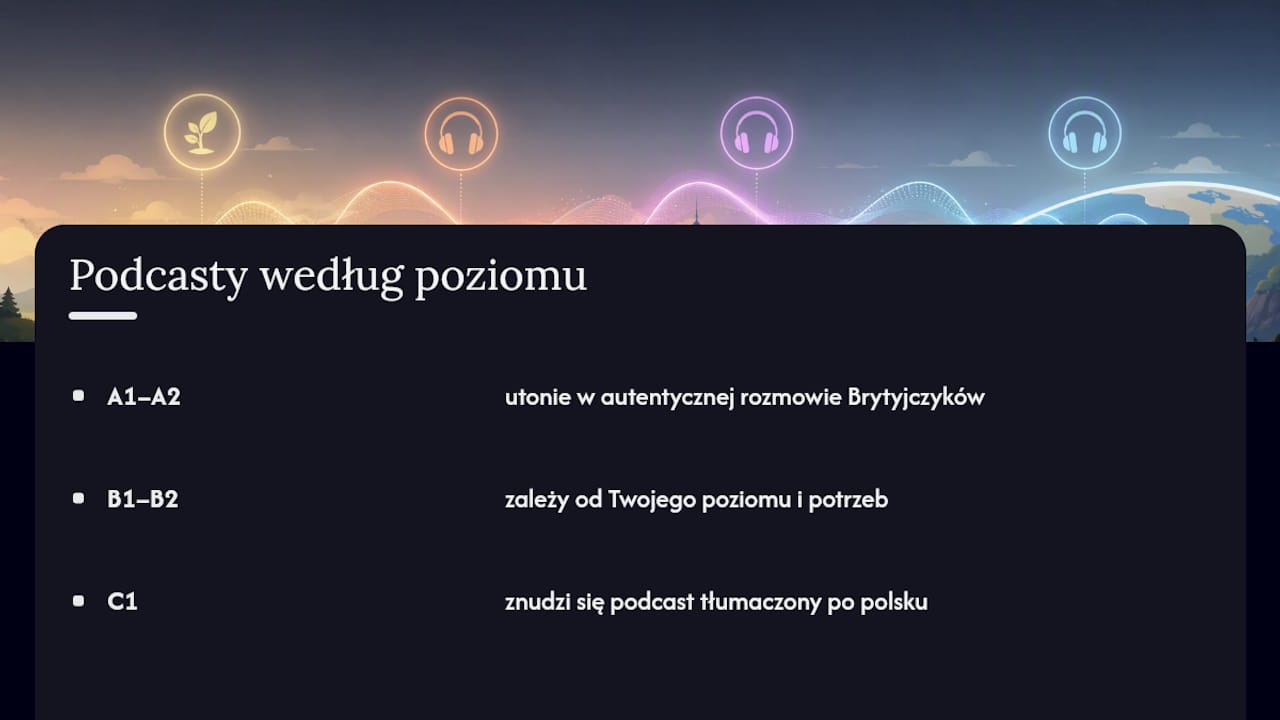 Podcasty według poziomu

- A1–A2 utonie w autentycznej rozmowie Brytyjczyków

- B1–B2 zależy od Twojego poziomu i potrzeb

- C1 znudzi się podcast tłumaczony po polsku